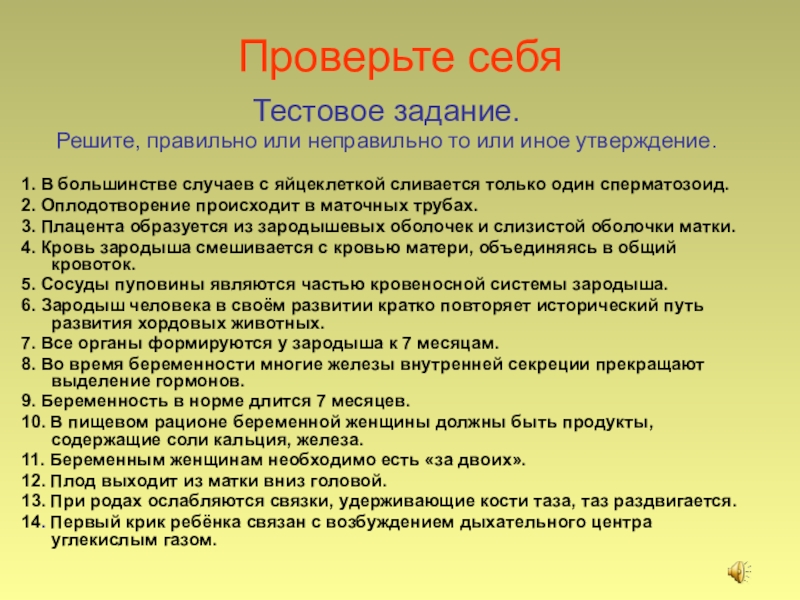 Проверьте себя

Тестовое задание.

Решите, правильно или неправильно то или иное утверждение.

1. В большинстве случаев с яйцеклеткой сливается только один сперматозоид.
2. Оплодотворение происходит в маточных трубах.
3. Плацента образуется из зародышевых оболочек и слизистой оболочки матки.
4. Кровь зародыша смешивается с кровью матери, объединяясь в общий кровоток.
5. Сосуды пуповины являются частью кровеносной системы зародыша.
6. Зародыш человека в своём развитии кратко повторяет исторический путь развития хордовых животных.
7. Все органы формируются у зародыша к 7 месяцам.
8. Во время беременности многие железы внутренней секреции прекращают выделение гормонов.
9. Беременность в норме длится 7 месяцев.
10. В пищевом рационе беременной женщины должны быть продукты, содержащие соли кальция, железа.
11. Беременным женщинам необходимо есть «за двоих».
12. Плод выходит из матки вниз головой.
13. При родах ослабляются связки, удерживающие кости таза, таз раздвигается.
14. Первый крик ребёнка связан с возбуждением дыхательного центра углекислым газом.